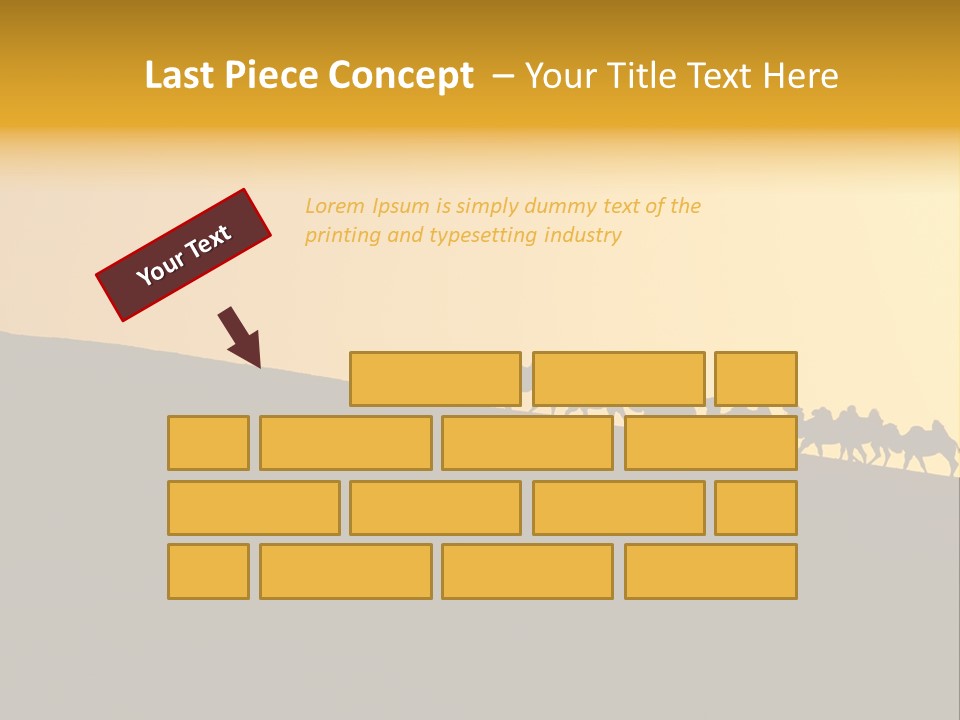 Last Piece Concept – Your Title Text Here

Your Text

Lorem Ipsum is simply dummy text of the printing and typesetting industry